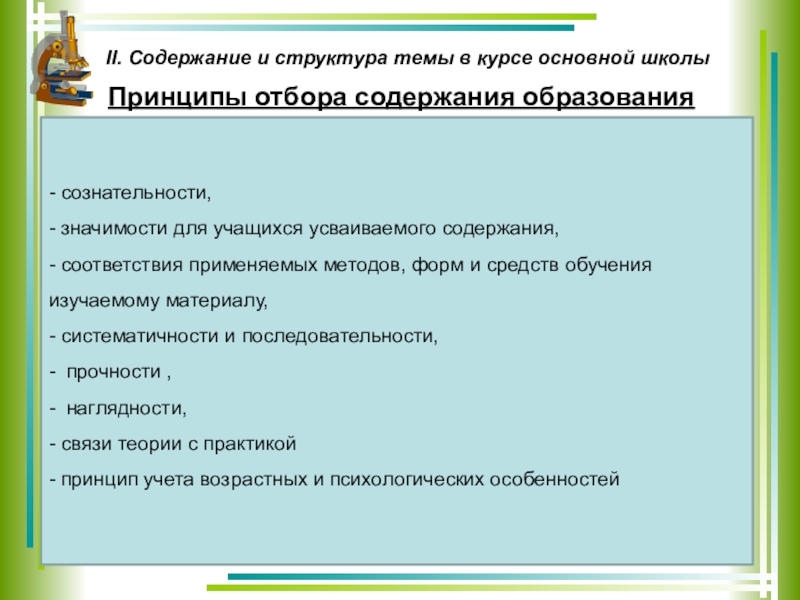 II. Содержание и структура темы в курсе основной школы

Принципы отбора содержания образования

- сознательности,
- значимости для учащихся усваиваемого содержания,
- соответствия применяемых методов, форм и средств обучения изучаемому материалу,
- систематичности и последовательности,
- прочности ,
- наглядности,
- связи теории с практикой
- принцип учета возрастных и психологических особенностей